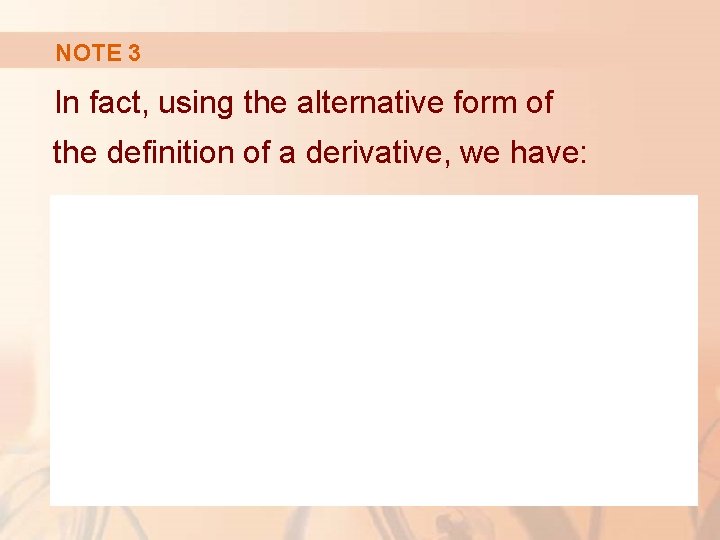 NOTE 3

In fact, using the alternative form of the definition of a derivative, we have: